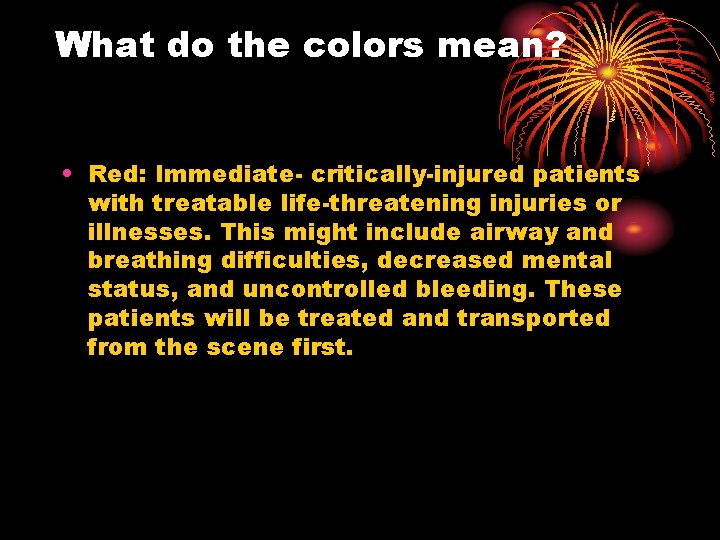 What do the colors mean?

• Red: Immediate- critically-injured patients with treatable life-threatening injuries or illnesses. This might include airway and breathing difficulties, decreased mental status, and uncontrolled bleeding. These patients will be treated and transported from the scene first.